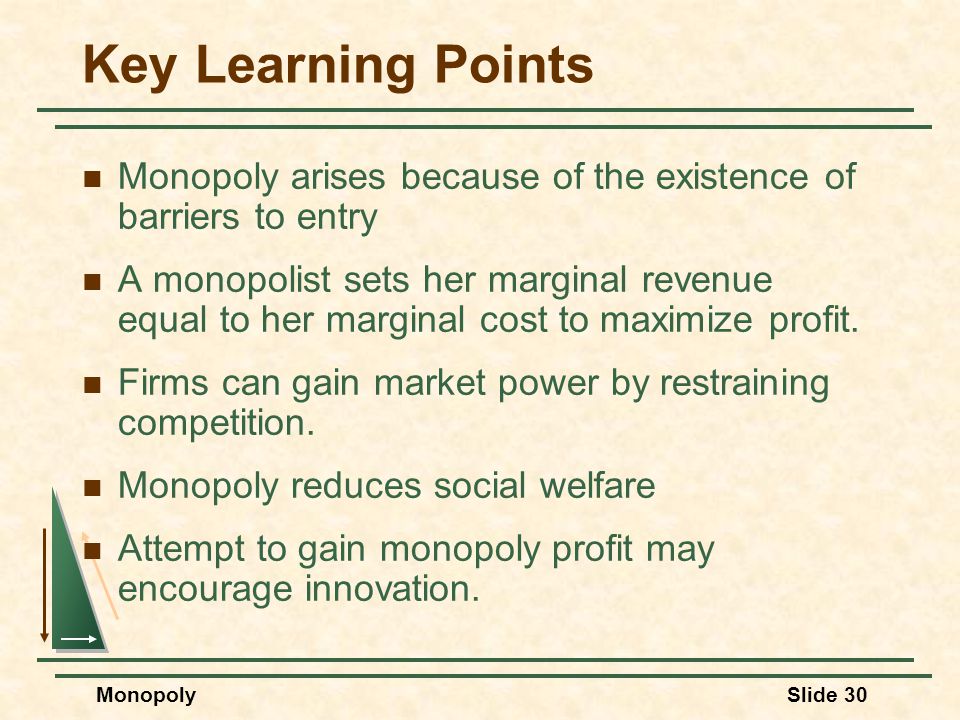 Key Learning Points

■ Monopoly arises because of the existence of barriers to entry

■ A monopolist sets her marginal revenue equal to her marginal cost to maximize profit.

■ Firms can gain market power by restraining competition.

■ Monopoly reduces social welfare

■ Attempt to gain monopoly profit may encourage innovation.

Monopoly

Slide 30